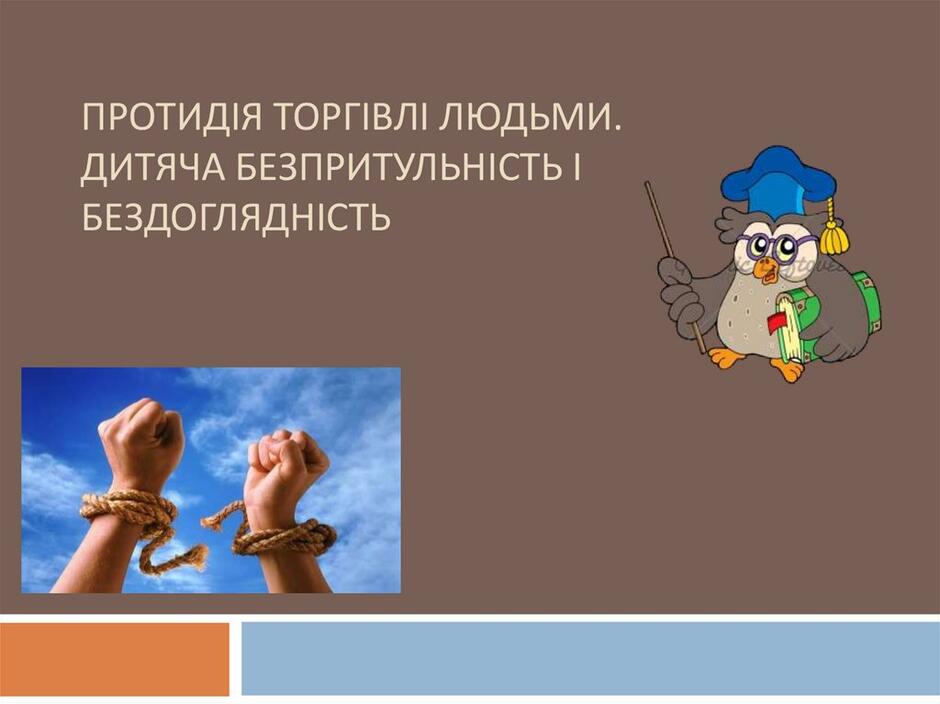 ПРОТИДІЯ ТОРГІВЛІ ЛЮДЬМИ. ДИТЯЧА БЕЗПРИТУЛЬНІСТЬ І БЕЗДОГЛЯДНІСТЬ